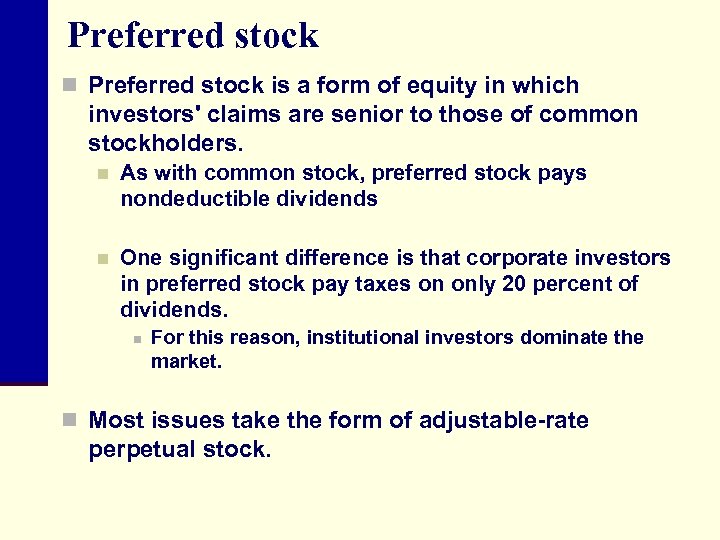 Preferred stock

Preferred stock is a form of equity in which investors' claims are senior to those of common stockholders.

As with common stock, preferred stock pays nondeductible dividends

One significant difference is that corporate investors in preferred stock pay taxes on only 20 percent of dividends.

For this reason, institutional investors dominate the market.

Most issues take the form of adjustable-rate perpetual stock.